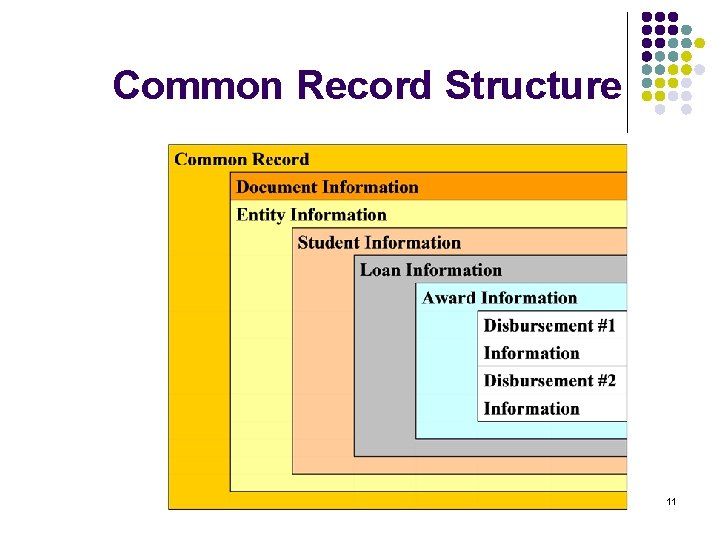 Common Record Structure

Common Record

Document Information

Entity Information

Student Information

Loan Information

Award Information

Disbursement #1 Information

Disbursement #2 Information

11